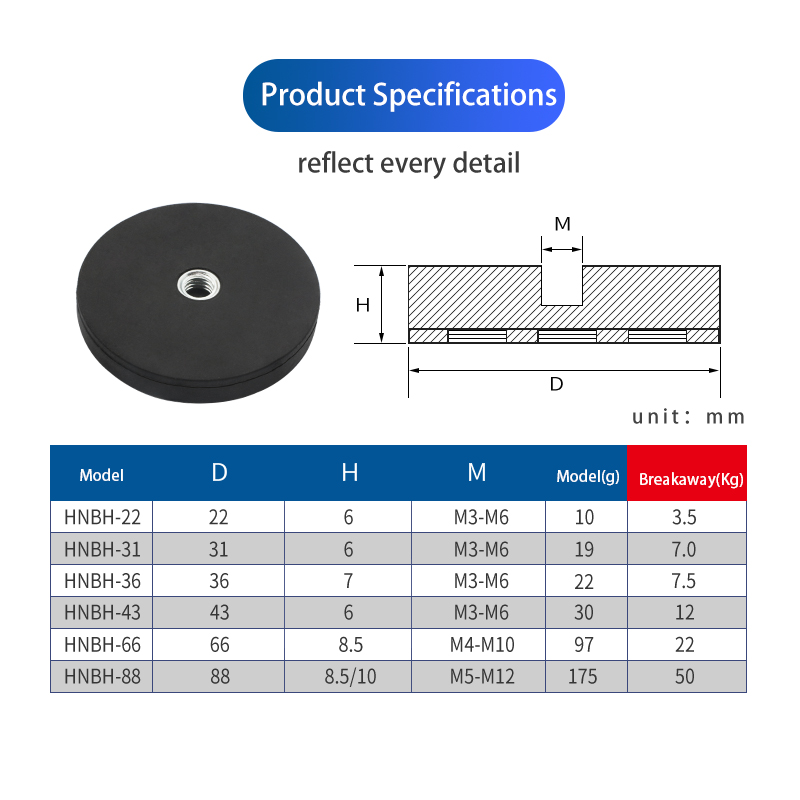 Product Specifications

reflect every detail

M

H

D

unit: mm

| Model | D | H | M | Model(g) | Breakaway(Kg) |
|---|---|---|---|---|---|
| HNBH-22 | 22 | 6 | M3-M6 | 10 | 3.5 |
| HNBH-31 | 31 | 6 | M3-M6 | 19 | 7.0 |
| HNBH-36 | 36 | 7 | M3-M6 | 22 | 7.5 |
| HNBH-43 | 43 | 6 | M3-M6 | 30 | 12 |
| HNBH-66 | 66 | 8.5 | M4-M10 | 97 | 22 |
| HNBH-88 | 88 | 8.5/10 | M5-M12 | 175 | 50 |